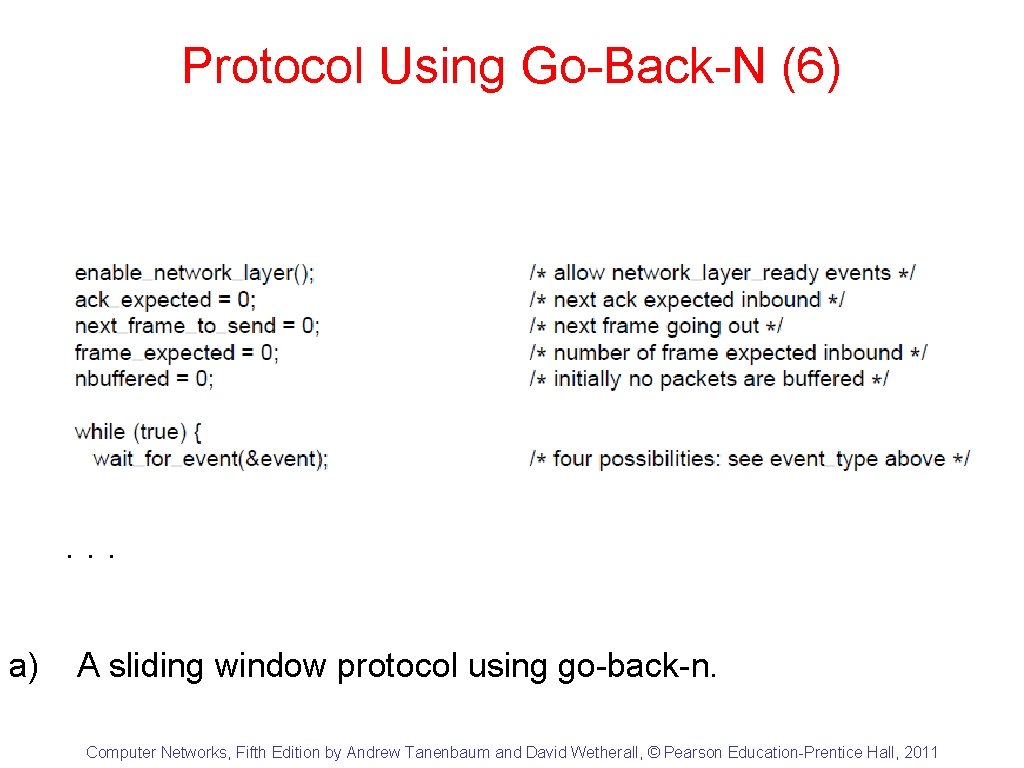 Protocol Using Go-Back-N (6)

enable_network_layer(); /* allow network_layer_ready events */
ack_expected = 0; /* next ack expected inbound */
next_frame_to_send = 0; /* next frame going out */
frame_expected = 0; /* number of frame expected inbound */
nbuffered = 0; /* initially no packets are buffered */

while (true) {
wait_for_event(&event); /* four possibilities: see event_type above */

. . .

a) A sliding window protocol using go-back-n.

Computer Networks, Fifth Edition by Andrew Tanenbaum and David Wetherall, © Pearson Education-Prentice Hall, 2011